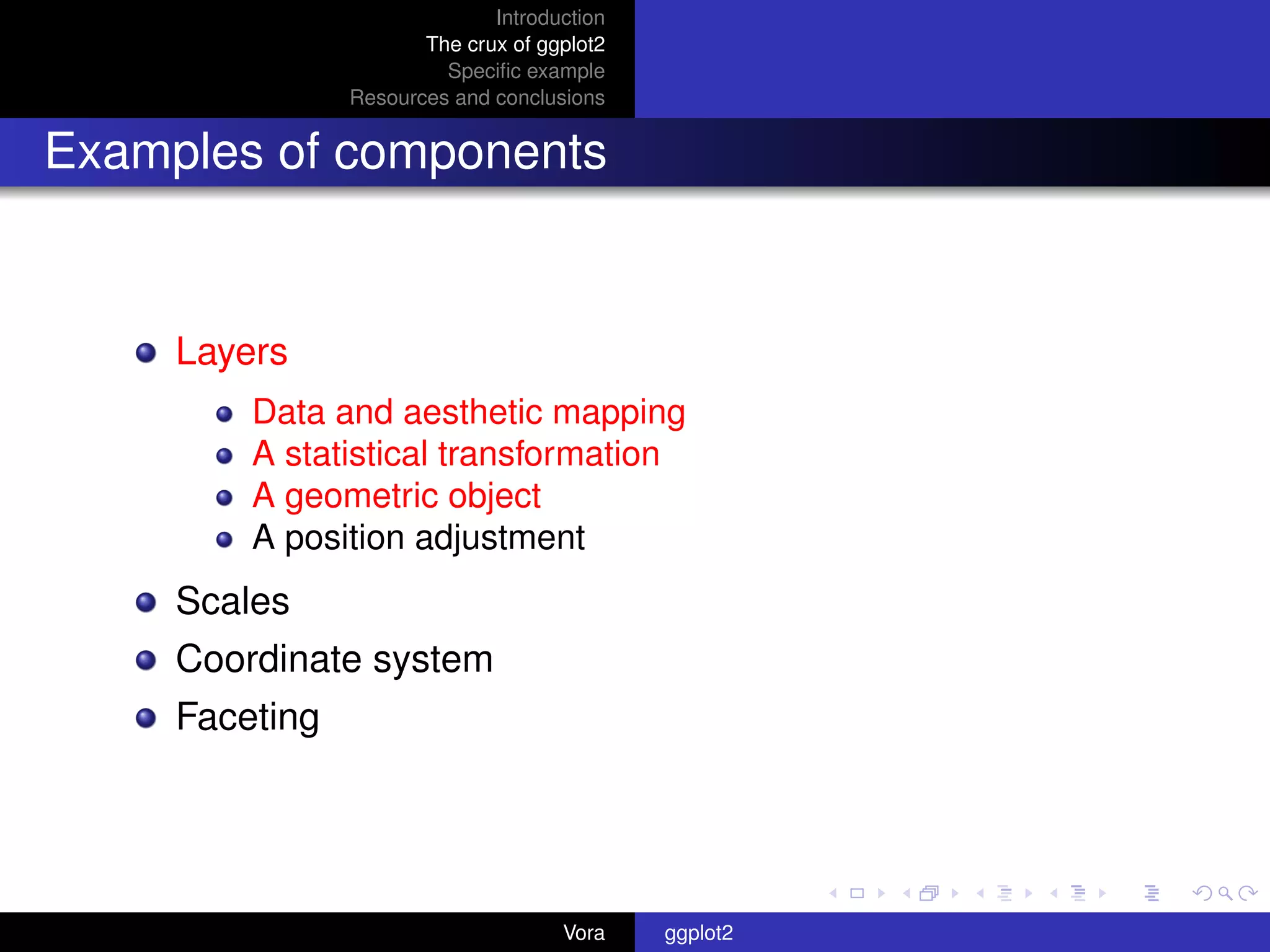 Introduction
The crux of ggplot2
Specific example
Resources and conclusions

Examples of components

- Layers
  - Data and aesthetic mapping
  - A statistical transformation
  - A geometric object
  - A position adjustment
- Scales
- Coordinate system
- Faceting

Vora ggplot2